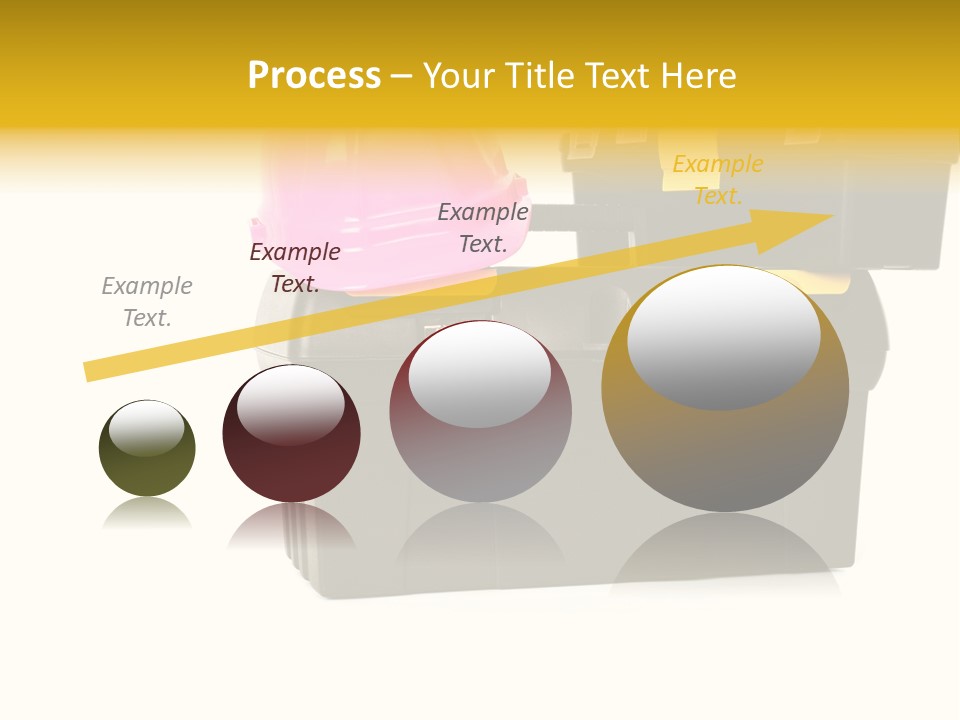 Process – Your Title Text Here

Example Text.

Example Text.

Example Text.

Example Text.